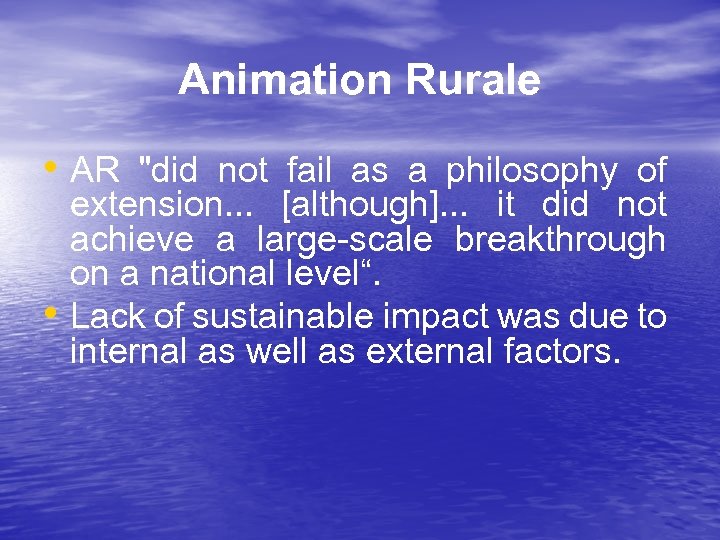 Animation Rurale

• AR "did not fail as a philosophy of extension... [although]... it did not achieve a large-scale breakthrough on a national level“.
• Lack of sustainable impact was due to internal as well as external factors.